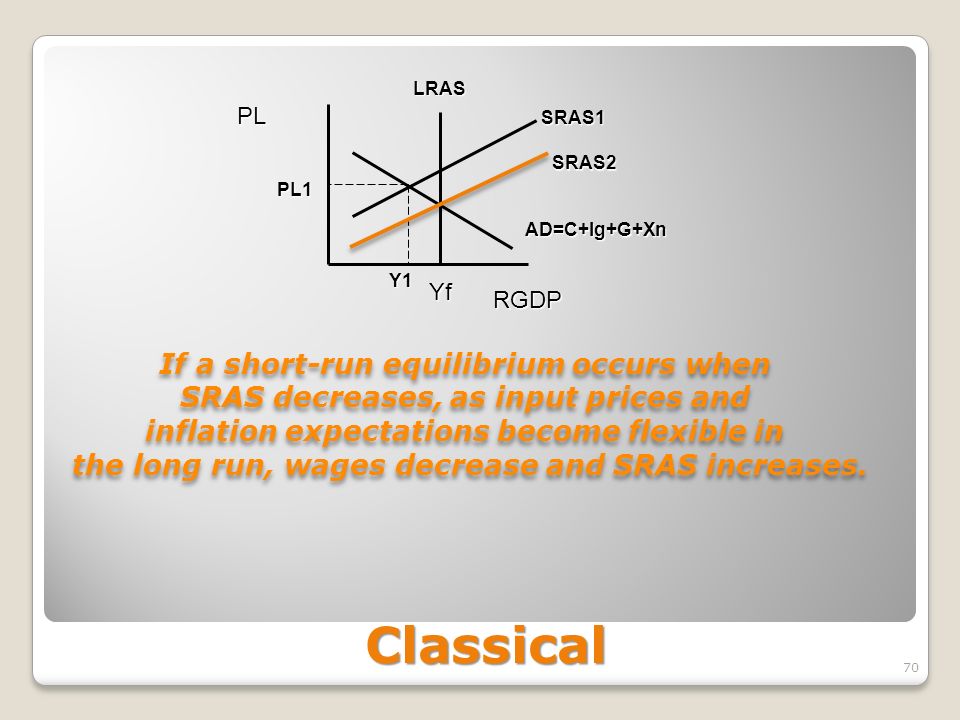 LRAS

PL

SRAS1

SRAS2

PL1

AD=C+Ig+G+Xn

Y1

Yf

RGDP

If a short-run equilibrium occurs when SRAS decreases, as input prices and inflation expectations become flexible in the long run, wages decrease and SRAS increases.

Classical

70